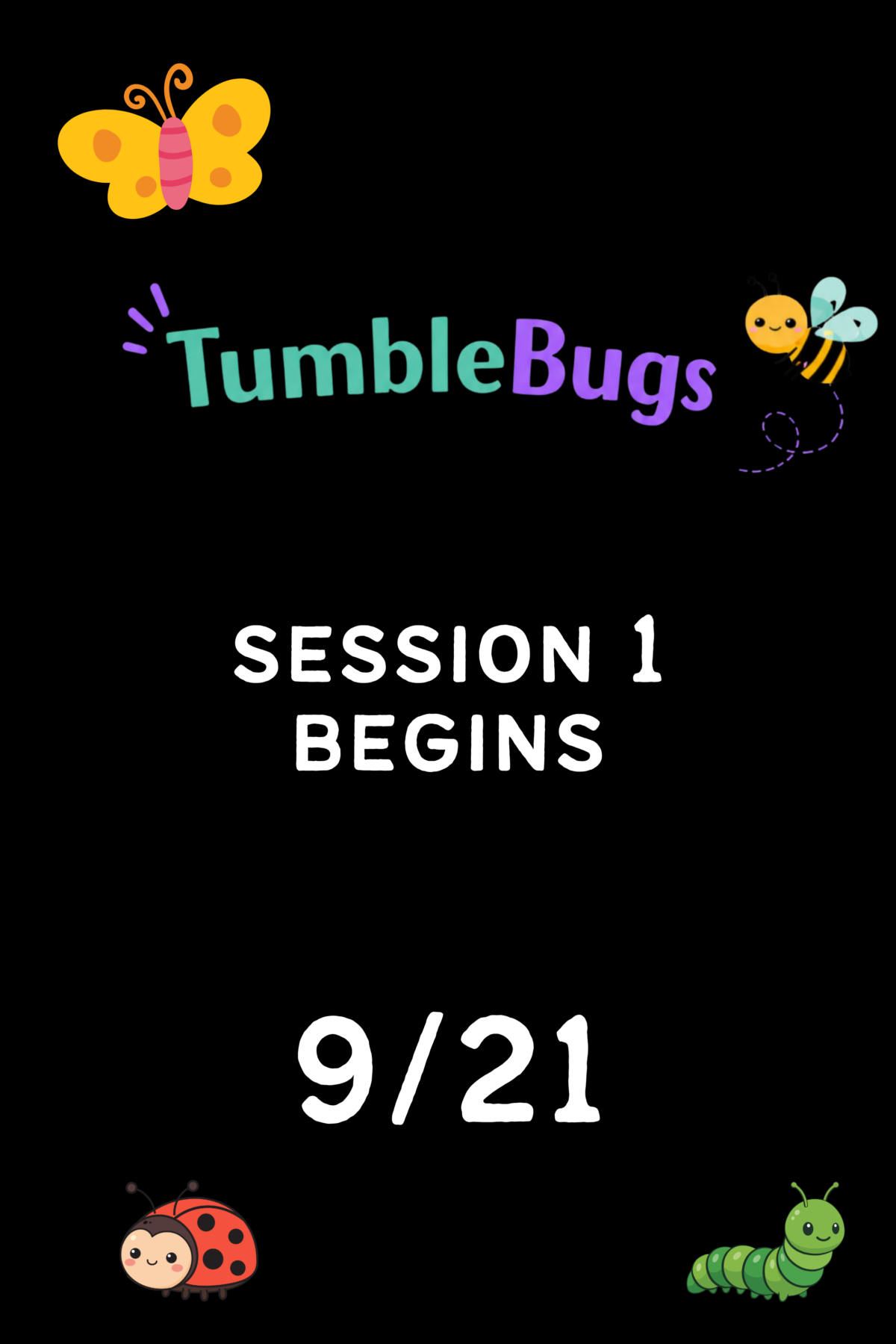 TumbleBugs

SESSION 1
BEGINS

9/21